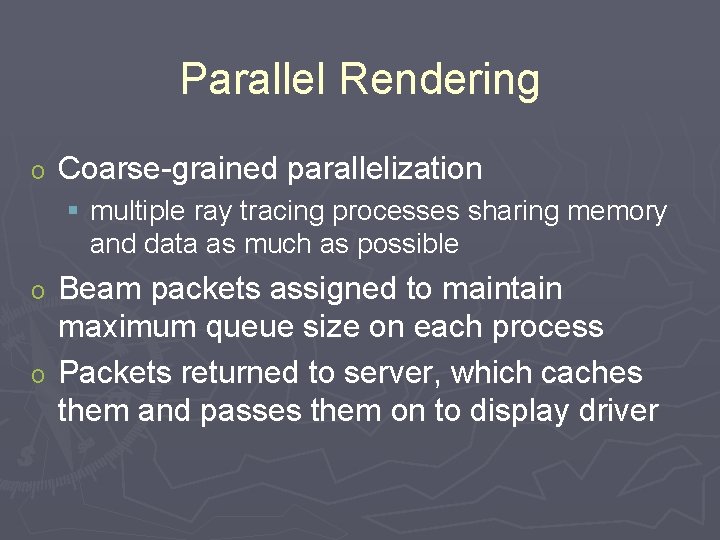 Parallel Rendering

o Coarse-grained parallelization

▪ multiple ray tracing processes sharing memory and data as much as possible

o Beam packets assigned to maintain maximum queue size on each process

o Packets returned to server, which caches them and passes them on to display driver